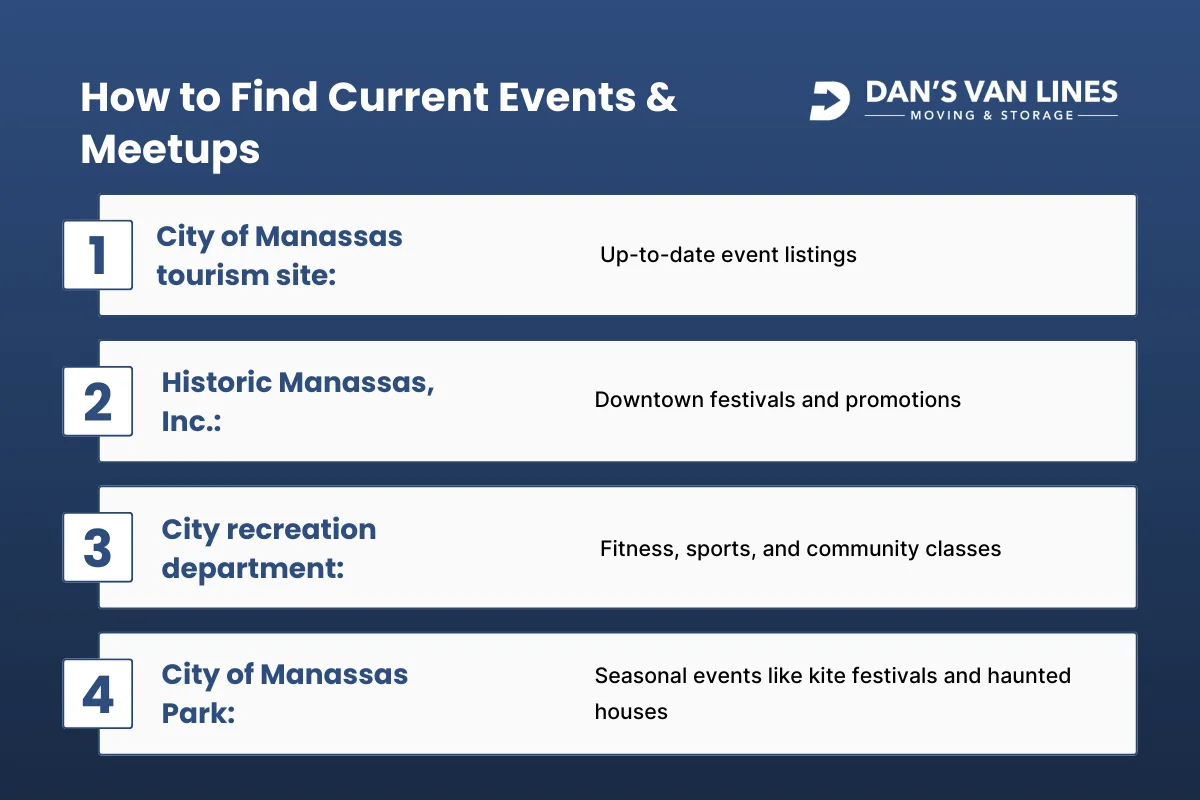 How to Find Current Events & Meetups

DAN'S VAN LINES
MOVING & STORAGE

1
City of Manassas tourism site:
Up-to-date event listings

2
Historic Manassas, Inc.:
Downtown festivals and promotions

3
City recreation department:
Fitness, sports, and community classes

4
City of Manassas Park:
Seasonal events like kite festivals and haunted houses